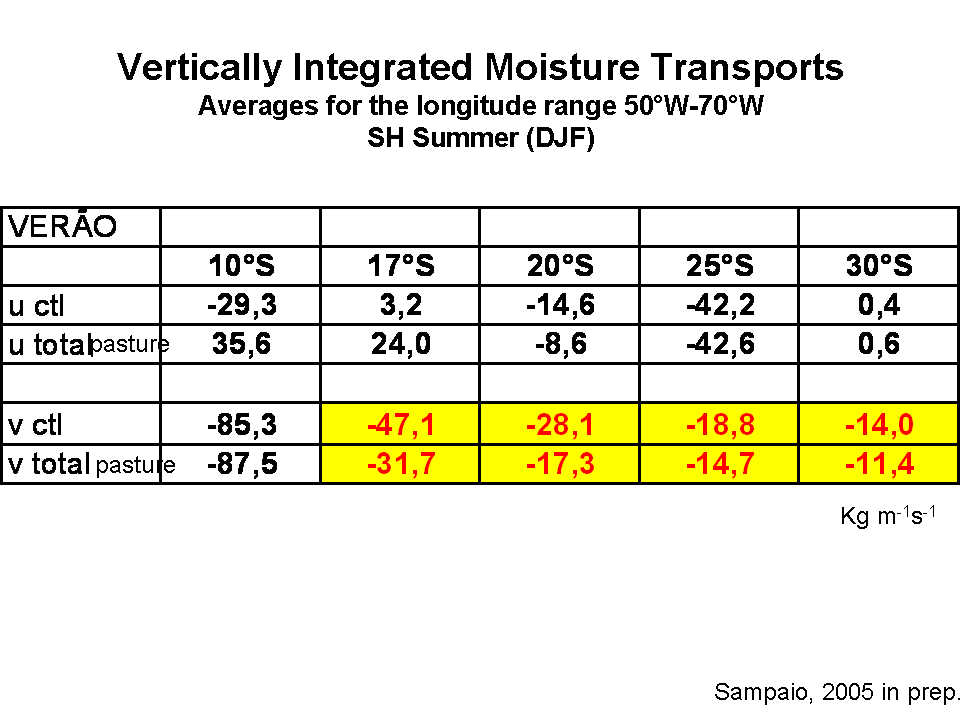 Vertically Integrated Moisture Transports
Averages for the longitude range 50°W-70°W
SH Summer (DJF)

| VERÃO | | | | | |
|---|---|---|---|---|---|
| | 10°S | 17°S | 20°S | 25°S | 30°S |
| u ctl | -29,3 | 3,2 | -14,6 | -42,2 | 0,4 |
| u total pasture | 35,6 | 24,0 | -8,6 | -42,6 | 0,6 |
| | | | | | |
| v ctl | -85,3 | -47,1 | -28,1 | -18,8 | -14,0 |
| v total pasture | -87,5 | -31,7 | -17,3 | -14,7 | -11,4 |

Kg $m^{-1}s^{-1}$

Sampaio, 2005 in prep.